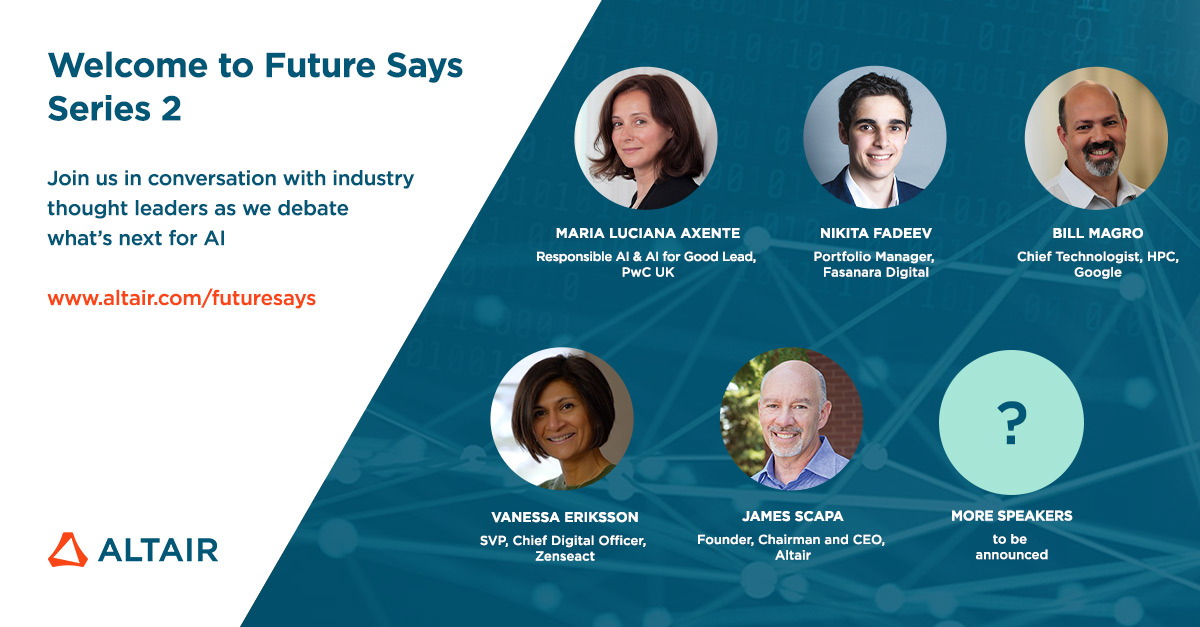 Welcome to Future Says Series 2

Join us in conversation with industry thought leaders as we debate what's next for AI

www.altair.com/futuresays

ALTAIR

MARIA LUCIANA AXENTE
Responsible AI & AI for Good Lead, PwC UK

NIKITA FADEEV
Portfolio Manager, Fasanara Digital

BILL MAGRO
Chief Technologist, HPC, Google

VANESSA ERIKSSON
SVP, Chief Digital Officer, Zenseact

JAMES SCAPA
Founder, Chairman and CEO, Altair

?

MORE SPEAKERS
to be announced